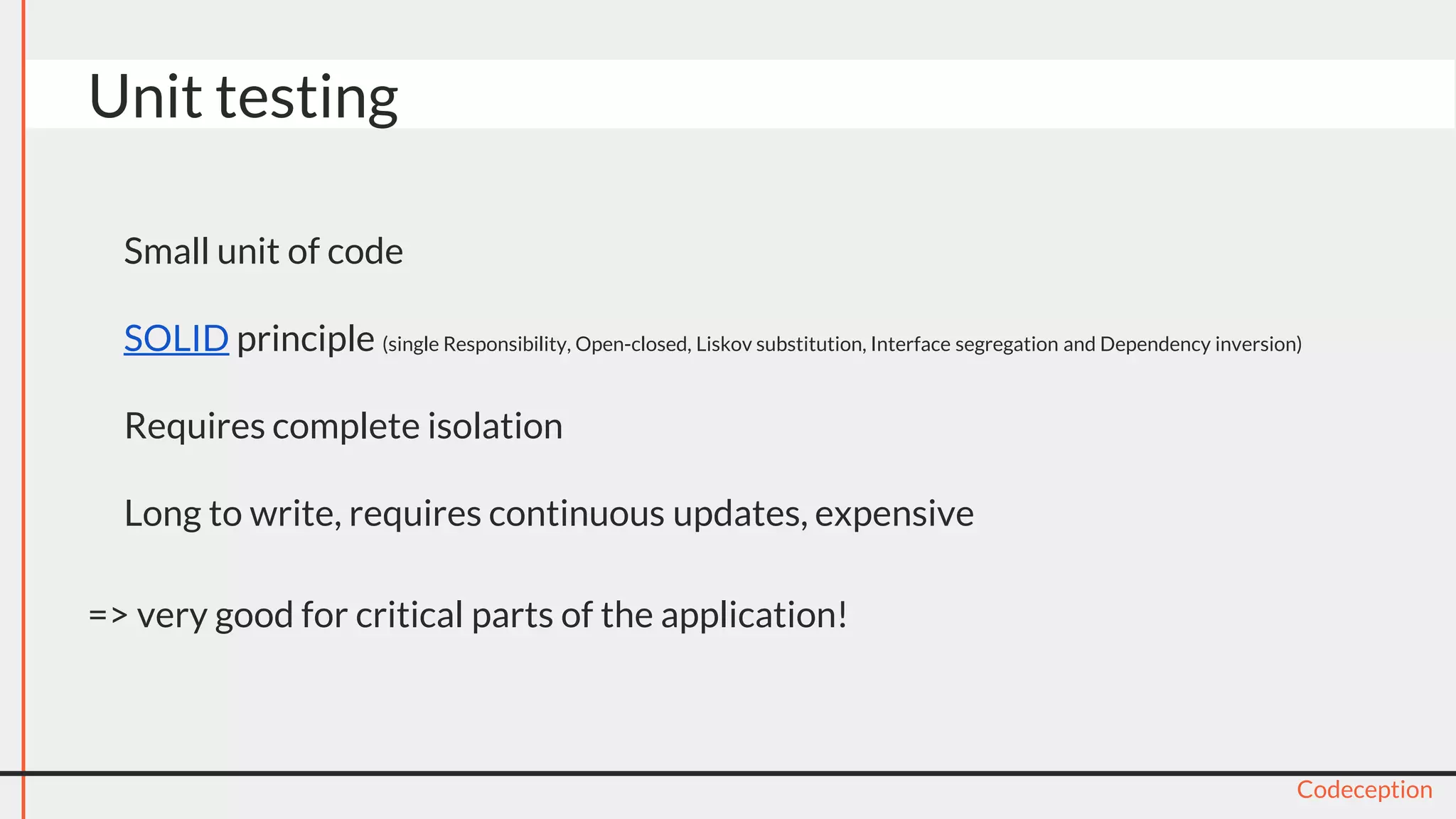 Unit testing

Small unit of code

SOLID principle (single Responsibility, Open-closed, Liskov substitution, Interface segregation and Dependency inversion)

Requires complete isolation

Long to write, requires continuous updates, expensive

=> very good for critical parts of the application!

Codeception